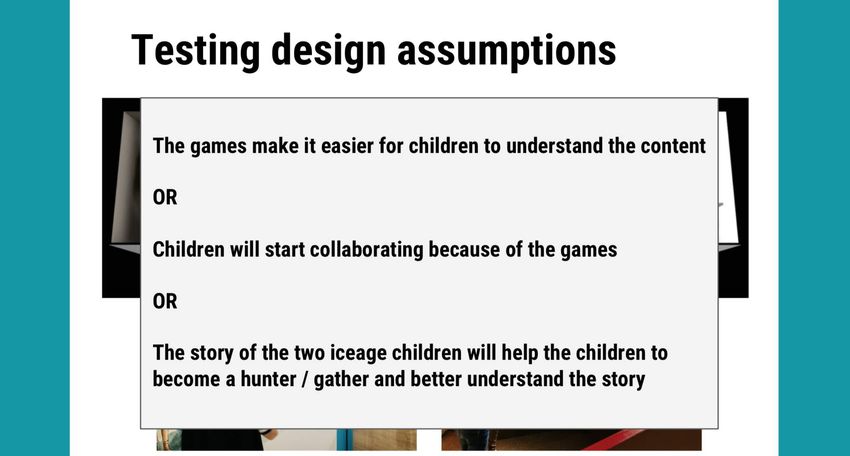 Testing design assumptions

The games make it easier for children to understand the content

OR

Children will start collaborating because of the games

OR

The story of the two iceage children will help the children to become a hunter / gather and better understand the story